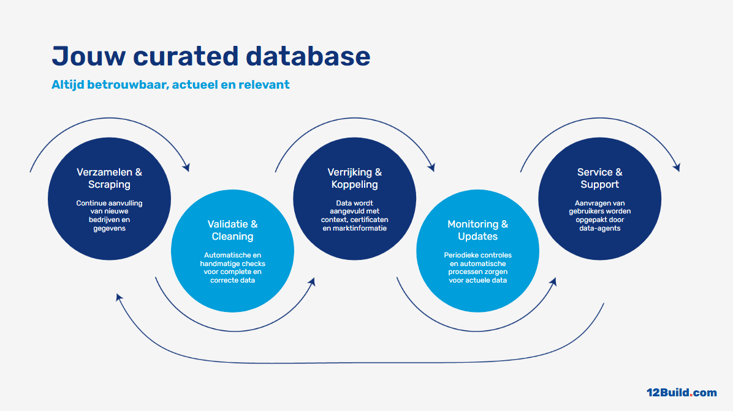 Jouw curated database

Altijd betrouwbaar, actueel en relevant

Verzamelen & Scraping

Continue aanvulling van nieuwe bedrijven en gegevens

Validatie & Cleaning

Automatische en handmatige checks voor complete en correcte data

Verrijking & Koppeling

Data wordt aangevuld met context, certificaten en marktinformatie

Monitoring & Updates

Periodieke controles en automatische processen zorgen voor actuele data

Service & Support

Aanvragen van gebruikers worden opgepakt door data-agents

12Build.com